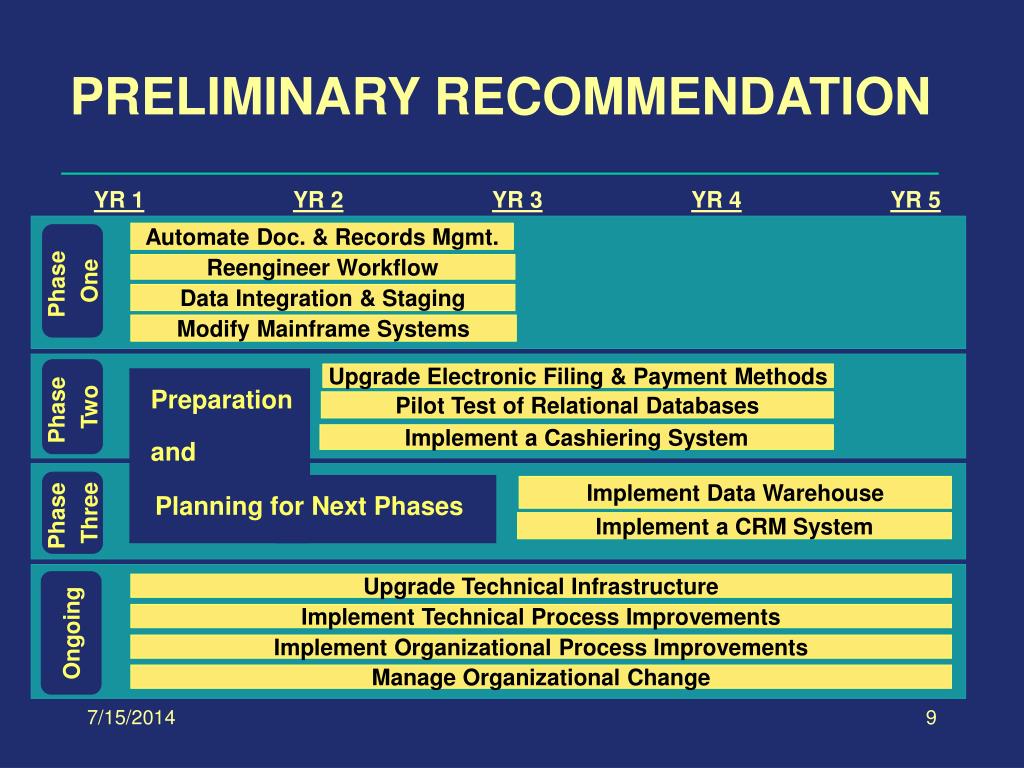 PRELIMINARY RECOMMENDATION

YR 1
YR 2
YR 3
YR 4
YR 5

Phase One
Automate Doc. & Records Mgmt.
Reengineer Workflow
Data Integration & Staging
Modify Mainframe Systems

Phase Two
Preparation and Planning for Next Phases
Upgrade Electronic Filing & Payment Methods
Pilot Test of Relational Databases
Implement a Cashiering System

Phase Three
Implement Data Warehouse
Implement a CRM System

Ongoing
Upgrade Technical Infrastructure
Implement Technical Process Improvements
Implement Organizational Process Improvements
Manage Organizational Change

7/15/2014
9